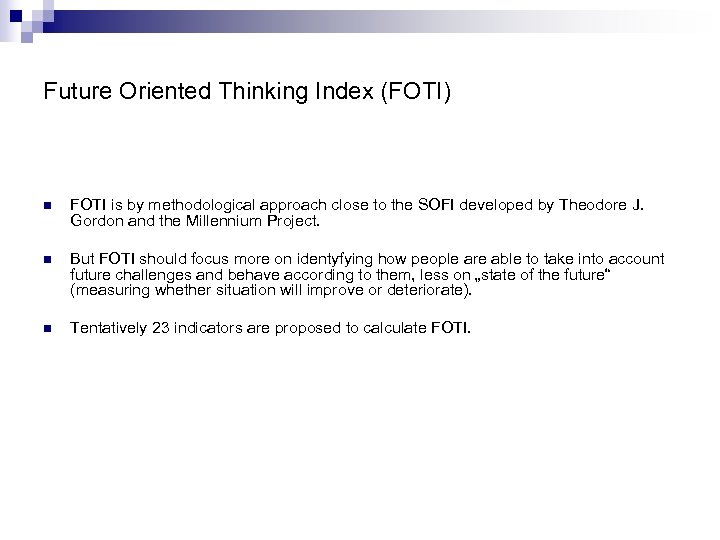 Future Oriented Thinking Index (FOTI)

FOTI is by methodological approach close to the SOFI developed by Theodore J. Gordon and the Millennium Project.

But FOTI should focus more on identyfying how people are able to take into account future challenges and behave according to them, less on „state of the future“ (measuring whether situation will improve or deteriorate).

Tentatively 23 indicators are proposed to calculate FOTI.